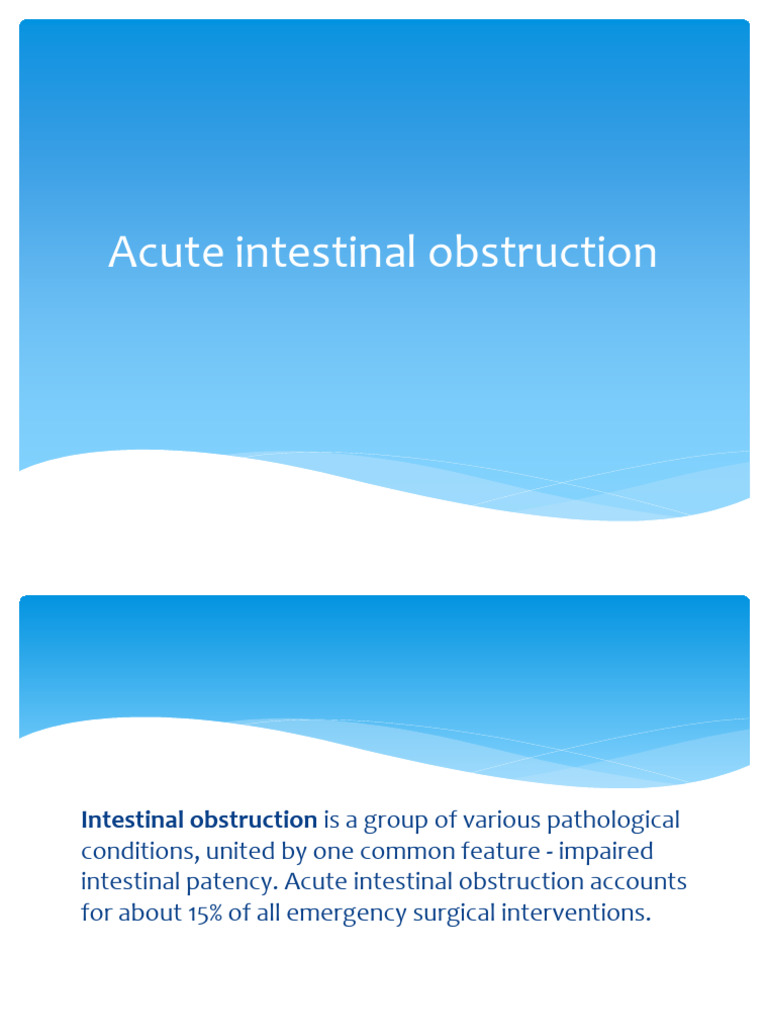 Acute intestinal obstruction

Intestinal obstruction is a group of various pathological conditions, united by one common feature - impaired intestinal patency. Acute intestinal obstruction accounts for about 15% of all emergency surgical interventions.